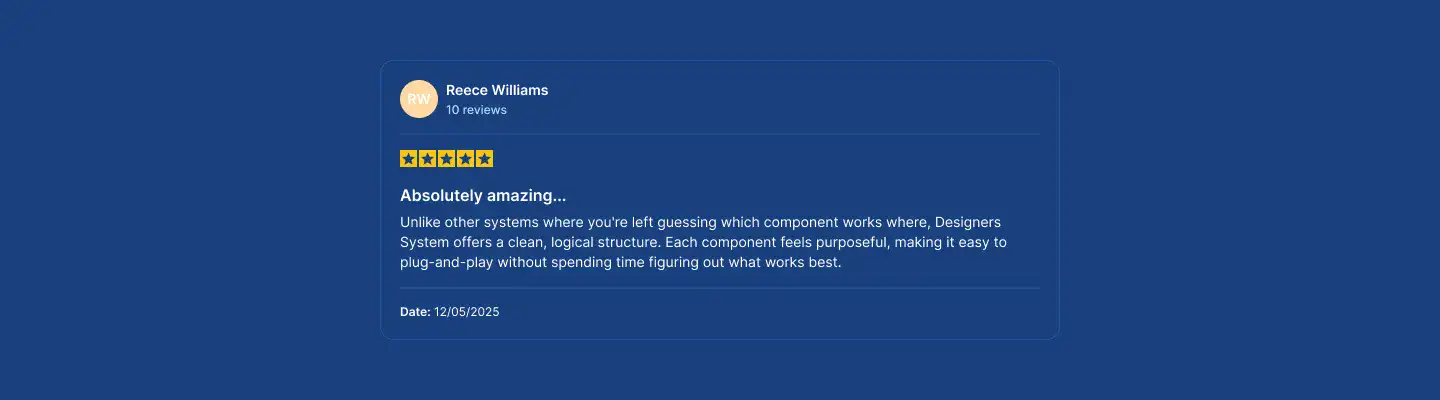 RW

Reece Williams
10 reviews

Absolutely amazing...

Unlike other systems where you're left guessing which component works where, Designers System offers a clean, logical structure. Each component feels purposeful, making it easy to plug-and-play without spending time figuring out what works best.

Date: 12/05/2025